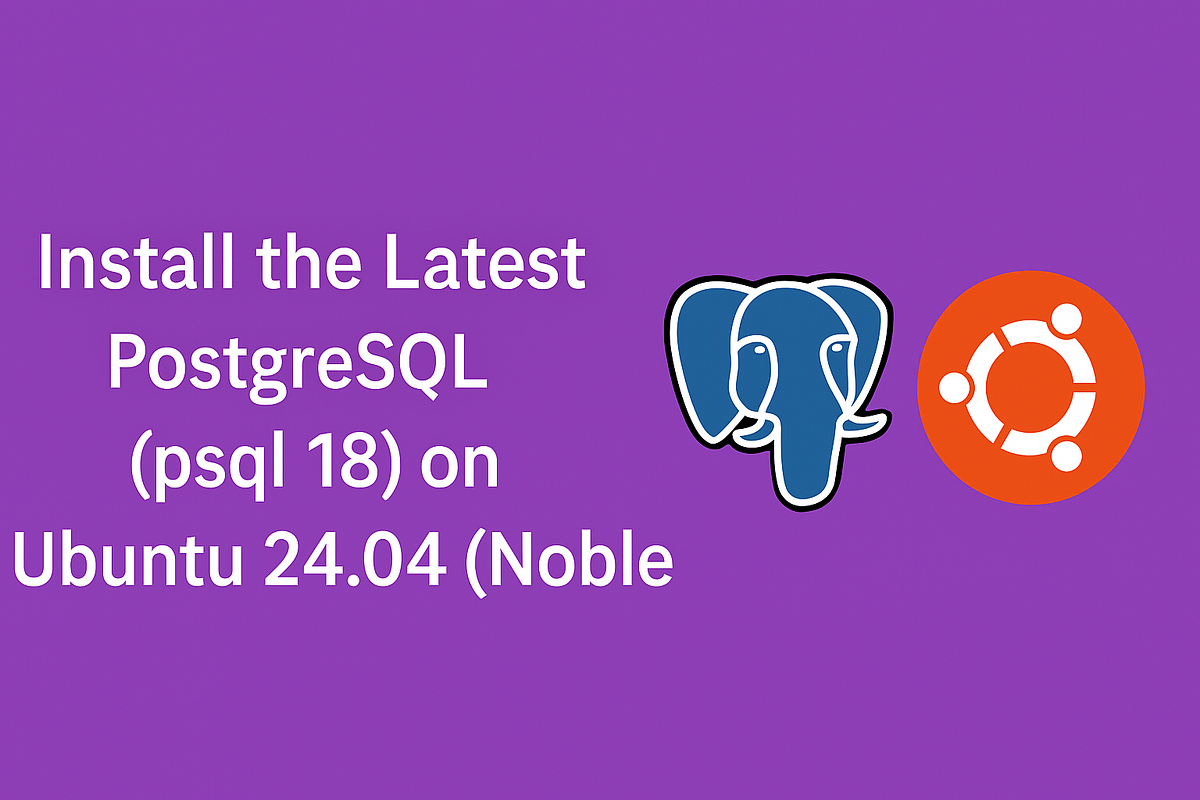 Install the Latest PostgreSQL (psql 18) on Ubuntu 24.04 (Noble